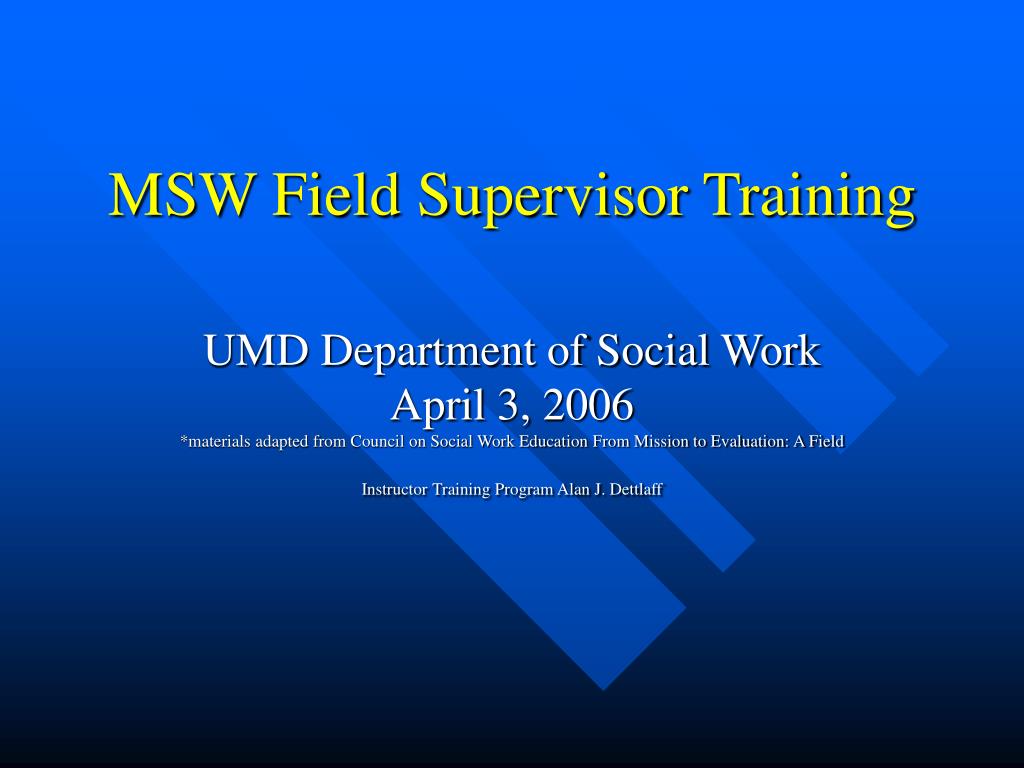 MSW Field Supervisor Training

UMD Department of Social Work
April 3, 2006
*materials adapted from Council on Social Work Education From Mission to Evaluation: A Field

Instructor Training Program Alan J. Dettlaff